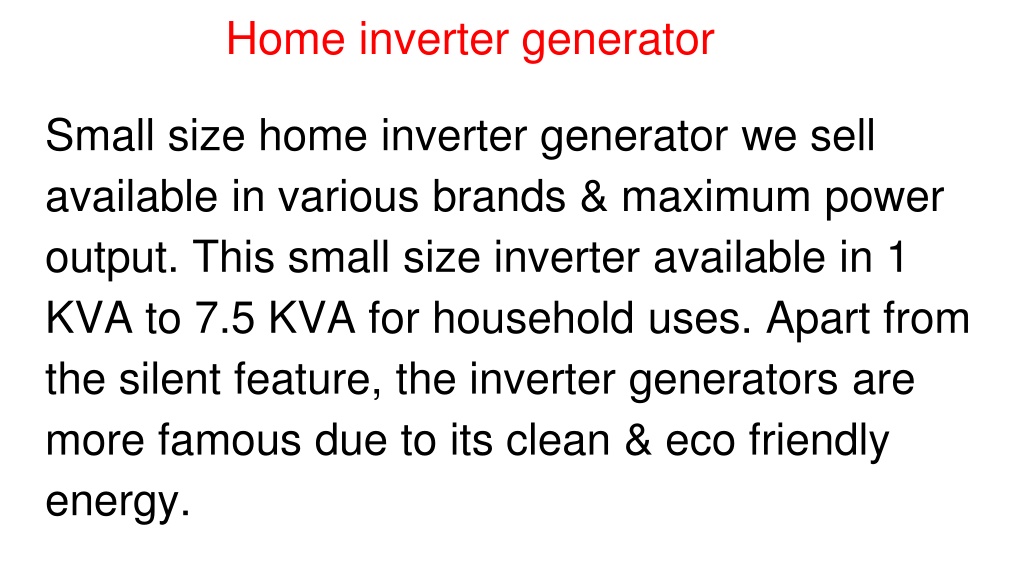 Home inverter generator

Small size home inverter generator we sell available in various brands & maximum power output. This small size inverter available in 1 KVA to 7.5 KVA for household uses. Apart from the silent feature, the inverter generators are more famous due to its clean & eco friendly energy.